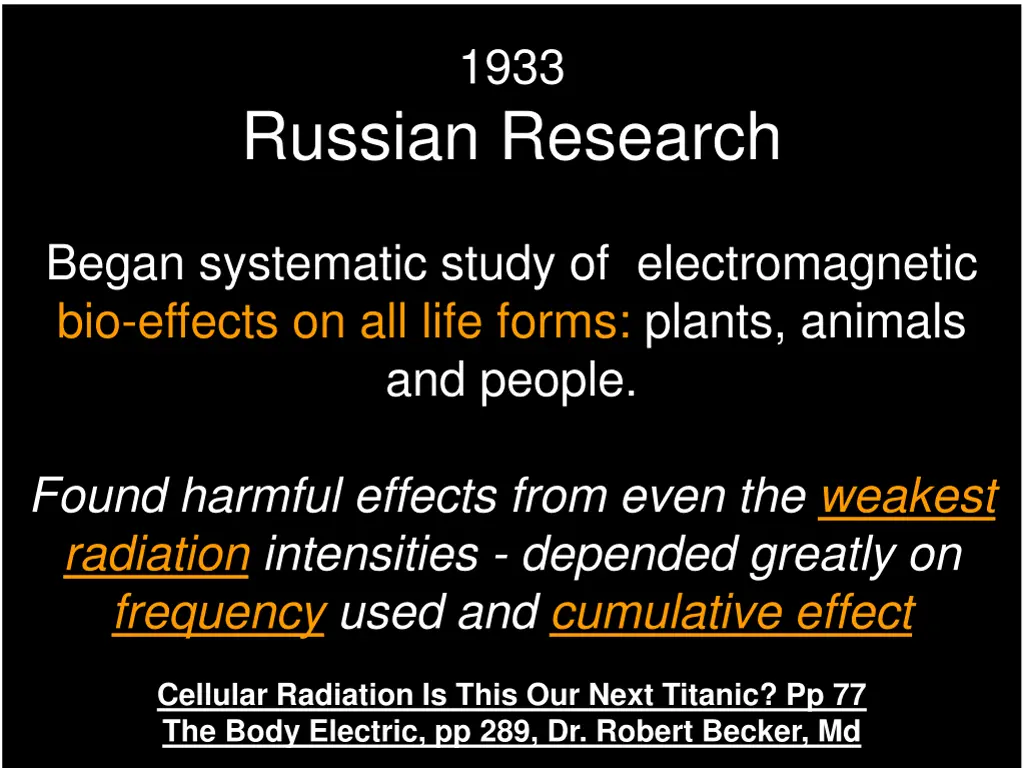 1933
Russian Research

Began systematic study of electromagnetic bio-effects on all life forms: plants, animals and people.

Found harmful effects from even the weakest radiation intensities - depended greatly on frequency used and cumulative effect

Cellular Radiation Is This Our Next Titanic? Pp 77
The Body Electric, pp 289, Dr. Robert Becker, Md